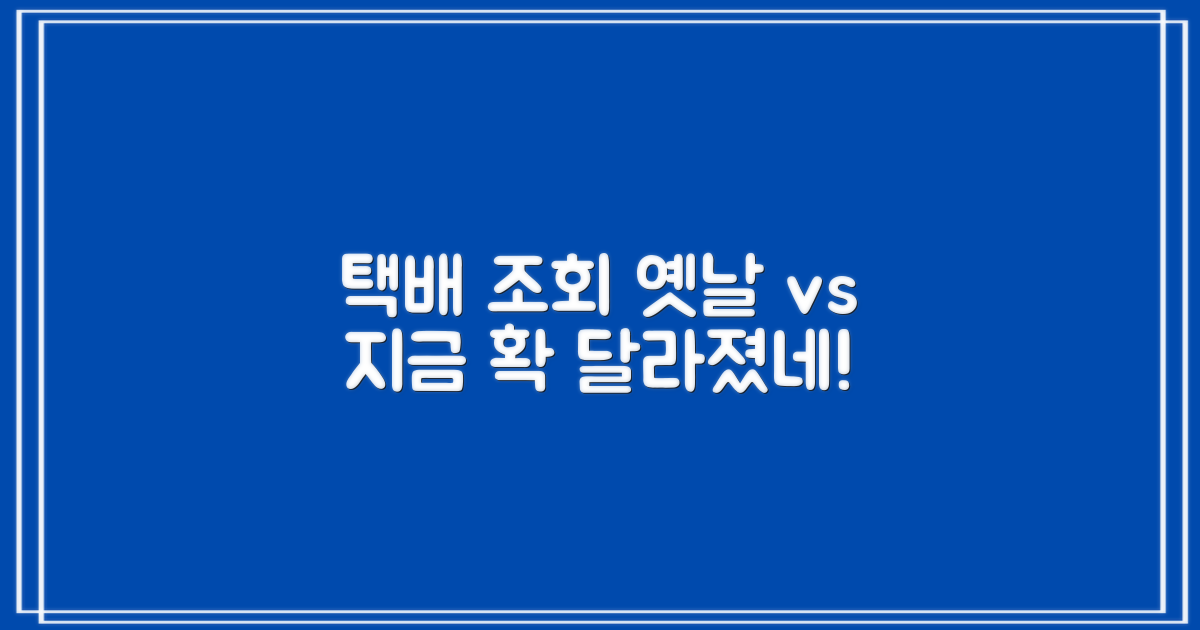 택배 조회 옛날 vs
지금 확 달라졌네!